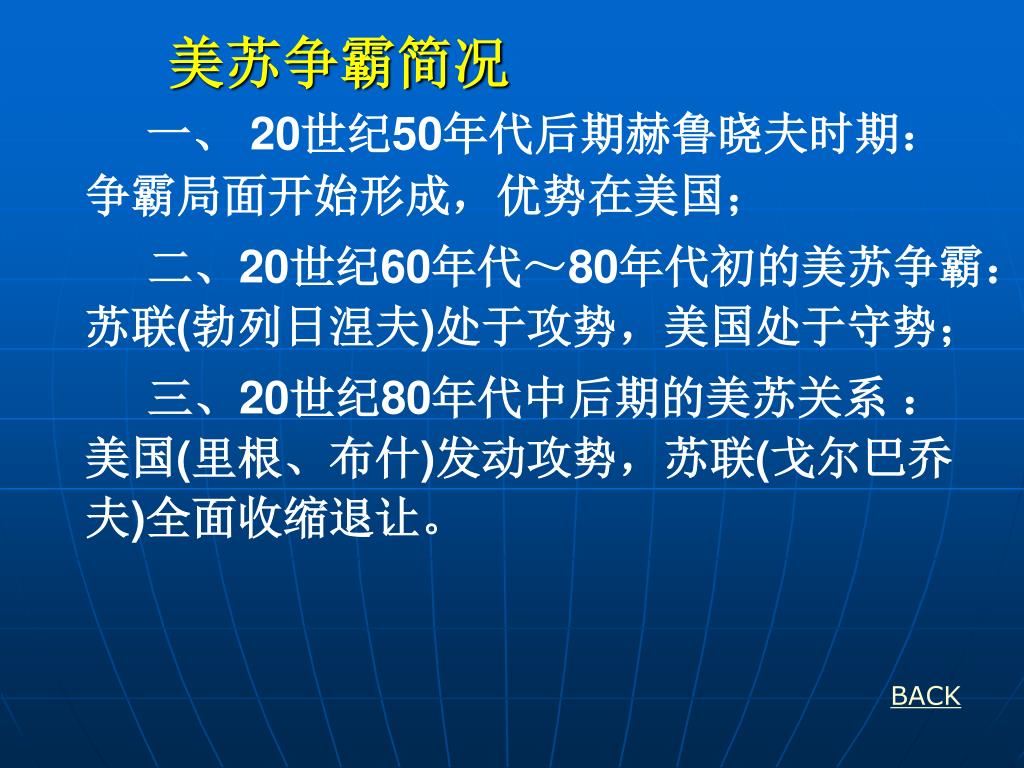 美苏争霸简况

一、 20世纪50年代后期赫鲁晓夫时期：争霸局面开始形成，优势在美国；

二、20世纪60年代～80年代初的美苏争霸：苏联(勃列日涅夫)处于攻势，美国处于守势；

三、20世纪80年代中后期的美苏关系 ：美国(里根、布什)发动攻势，苏联(戈尔巴乔夫)全面收缩退让。

BACK